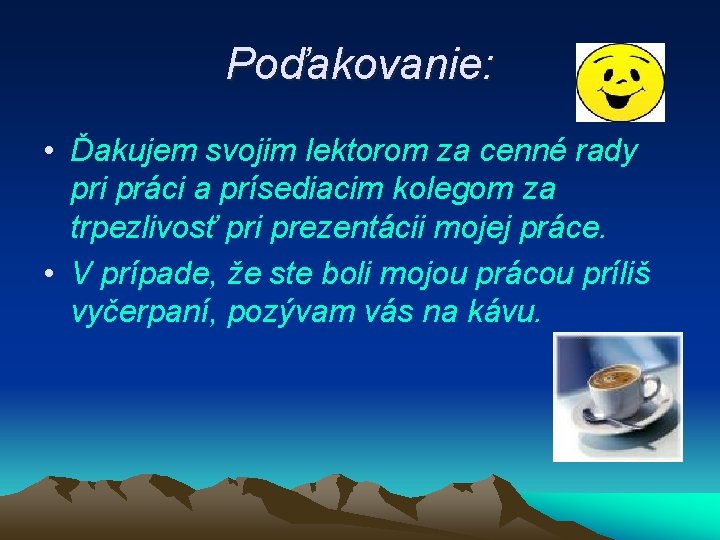 Poďakovanie:

• Ďakujem svojim lektorom za cenné rady pri práci a prísediacim kolegom za trpezlivosť pri prezentácii mojej práce.
• V prípade, že ste boli mojou prácou príliš vyčerpaní, pozývam vás na kávu.